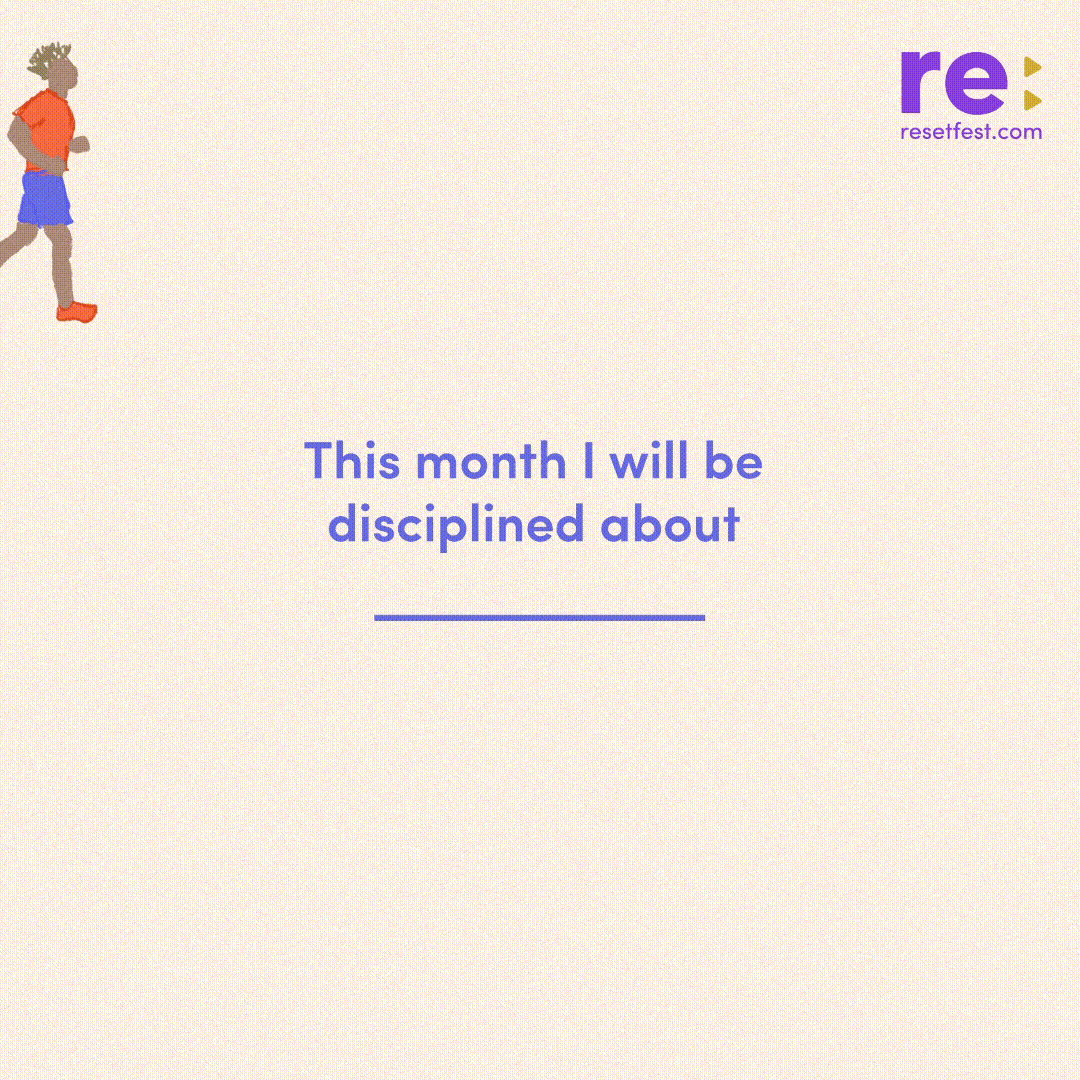 re:
resetfest.com

This month I will be disciplined about

___________